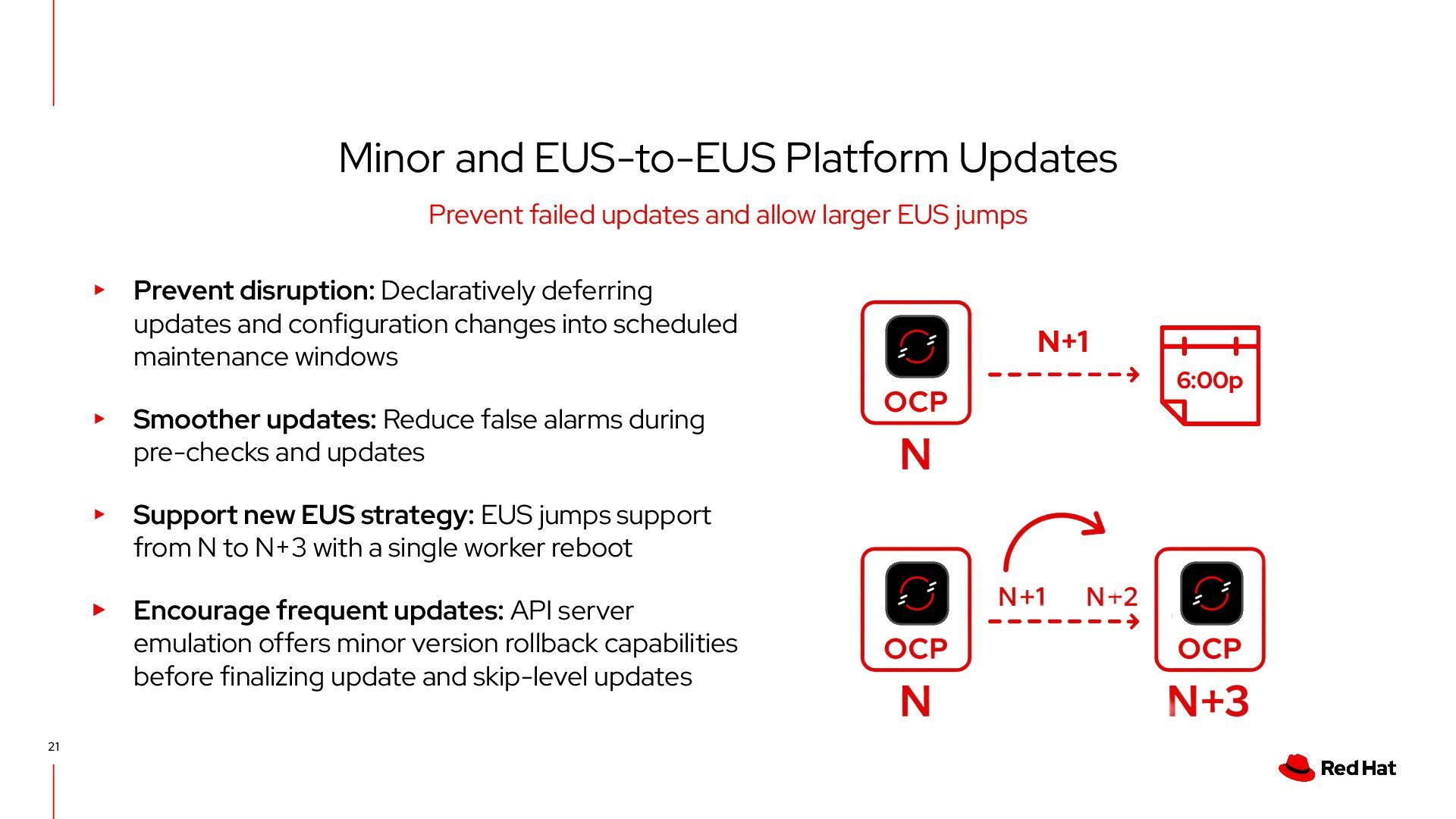 Minor and EUS-to-EUS Platform Updates

Prevent failed updates and allow larger EUS jumps

▸ **Prevent disruption:** Declaratively deferring updates and configuration changes into scheduled maintenance windows

▸ **Smoother updates:** Reduce false alarms during pre-checks and updates

▸ **Support new EUS strategy:** EUS jumps support from N to N+3 with a single worker reboot

▸ **Encourage frequent updates:** API server emulation offers minor version rollback capabilities before finalizing update and skip-level updates

OCP
N
N+1
6:00p

OCP
N
N+1
N+2
OCP
N+3

21

Red Hat